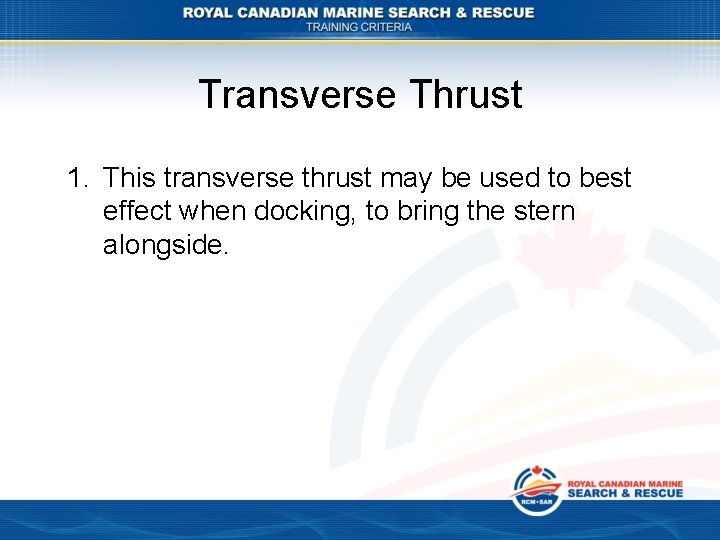 ROYAL CANADIAN MARINE SEARCH & RESCUE
TRAINING CRITERIA

Transverse Thrust

1. This transverse thrust may be used to best effect when docking, to bring the stern alongside.

RCM•SAR
ROYAL CANADIAN MARINE
SEARCH & RESCUE